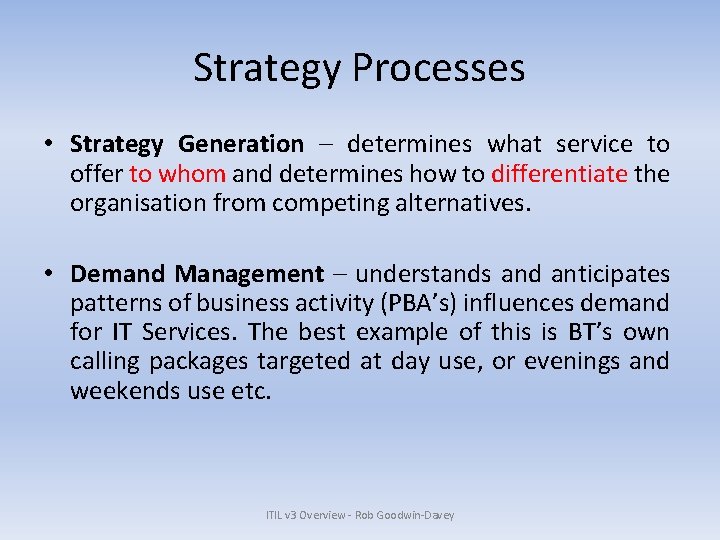 Strategy Processes

• Strategy Generation – determines what service to offer to whom and determines how to differentiate the organisation from competing alternatives.

• Demand Management – understands and anticipates patterns of business activity (PBA's) influences demand for IT Services. The best example of this is BT's own calling packages targeted at day use, or evenings and weekends use etc.

ITIL v3 Overview - Rob Goodwin-Davey